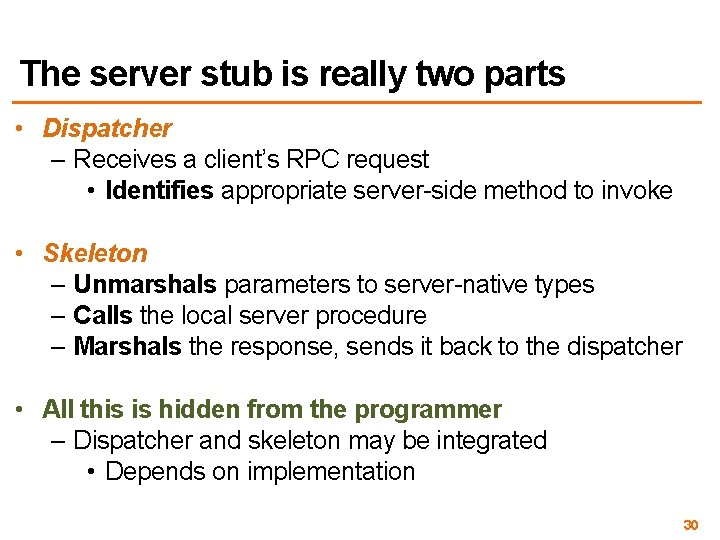 The server stub is really two parts

• Dispatcher
– Receives a client's RPC request
• Identifies appropriate server-side method to invoke

• Skeleton
– Unmarshals parameters to server-native types
– Calls the local server procedure
– Marshals the response, sends it back to the dispatcher

• All this is hidden from the programmer
– Dispatcher and skeleton may be integrated
• Depends on implementation

30